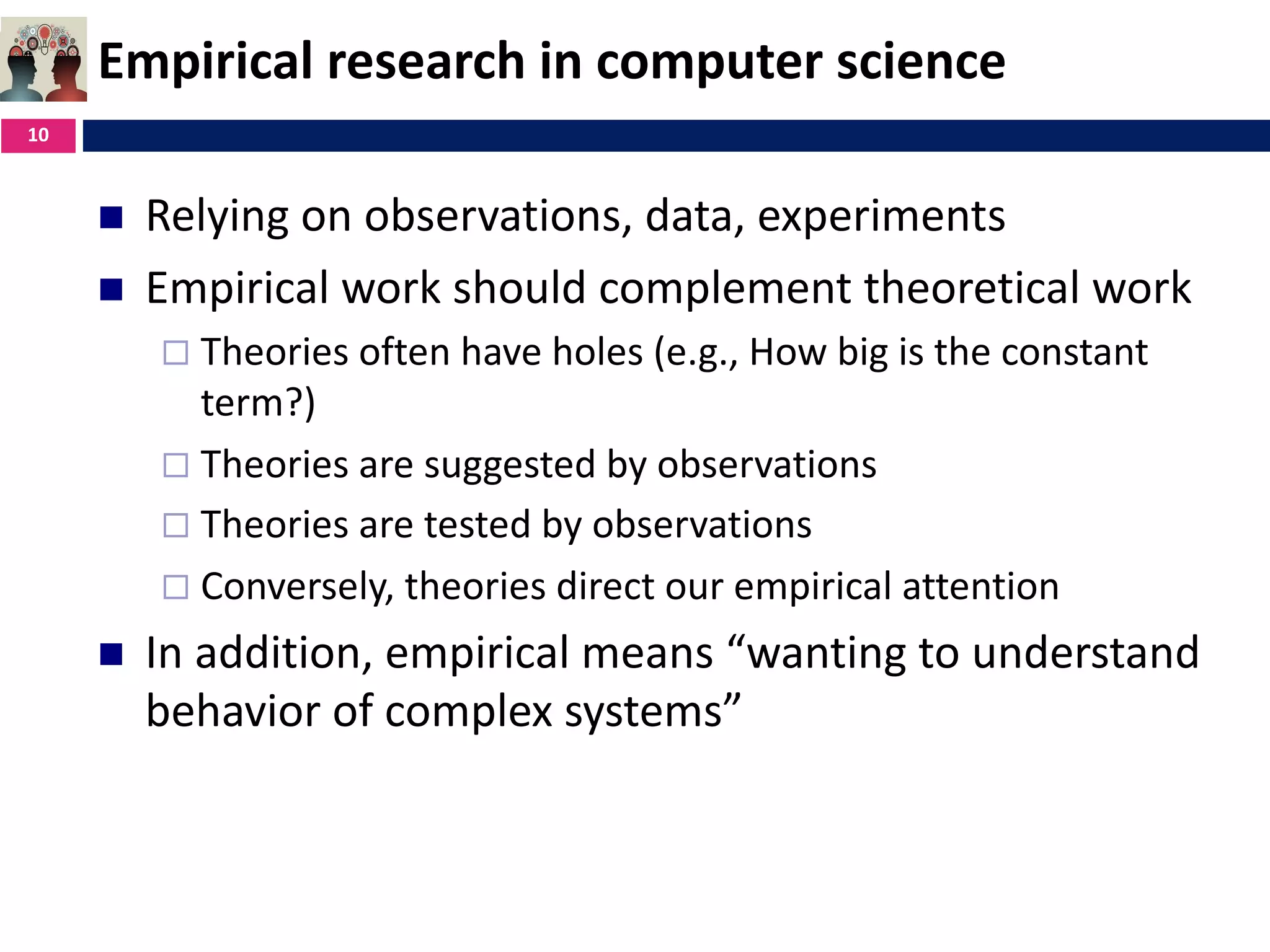 Empirical research in computer science

10

■ Relying on observations, data, experiments

■ Empirical work should complement theoretical work

□ Theories often have holes (e.g., How big is the constant term?)

□ Theories are suggested by observations

□ Theories are tested by observations

□ Conversely, theories direct our empirical attention

■ In addition, empirical means “wanting to understand behavior of complex systems”